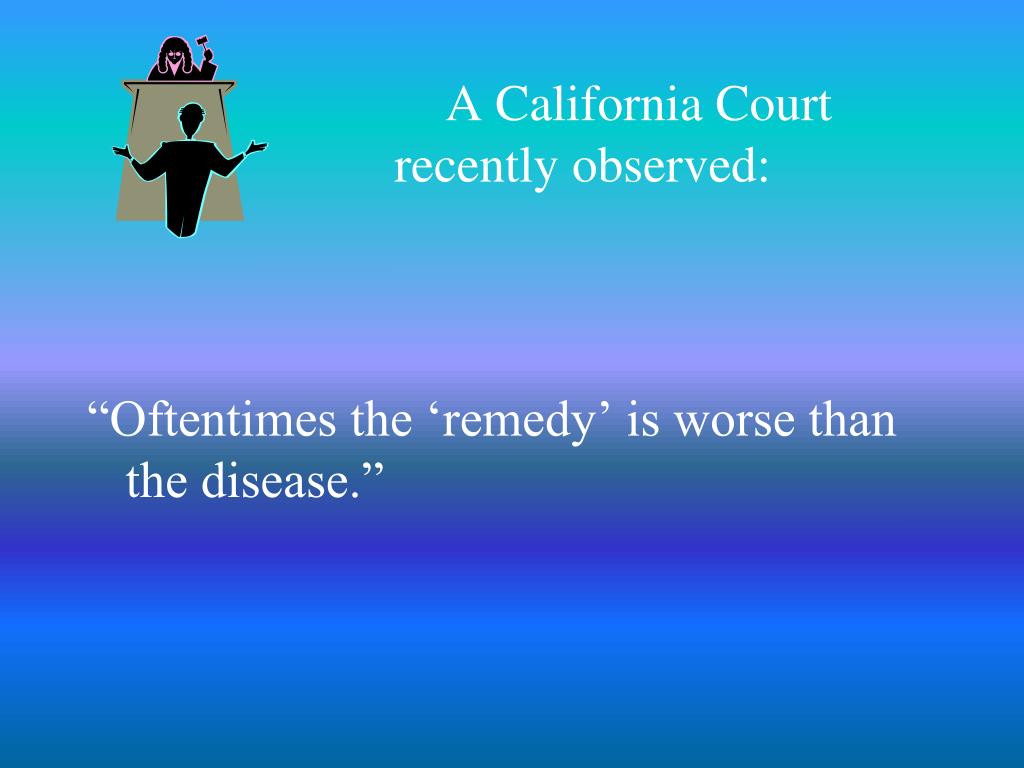 A California Court recently observed:

“Oftentimes the ‘remedy’ is worse than the disease.”